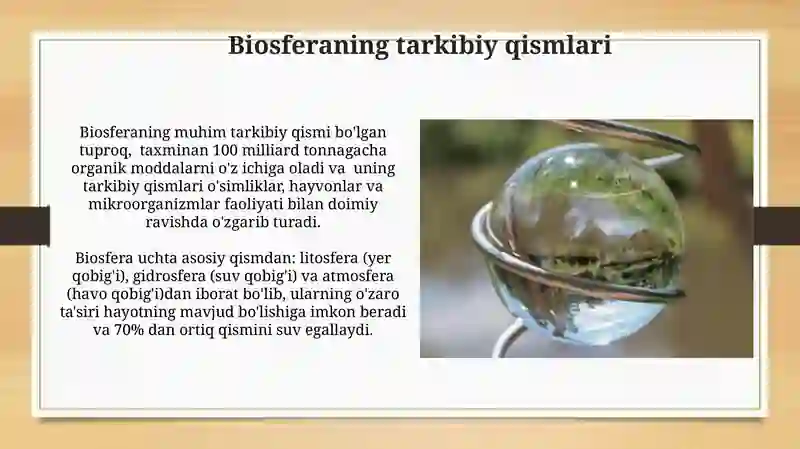 Biosferaning tarkibiy qismlari

Biosferaning muhim tarkibiy qismi bo'lgan tuproq, taxminan 100 milliard tonnagacha organik moddalarni o'z ichiga oladi va uning tarkibiy qismlari o'simliklar, hayvonlar va mikroorganizmlar faoliyati bilan doimiy ravishda o'zgarib turadi.

Biosfera uchta asosiy qismdan: litosfera (yer qobig'i), gidrosfera (suv qobig'i) va atmosfera (havo qobig'i)dan iborat bo'lib, ularning o'zaro ta'siri hayotning mavjud bo'lishiga imkon beradi va 70% dan ortiq qismini suv egallaydi.